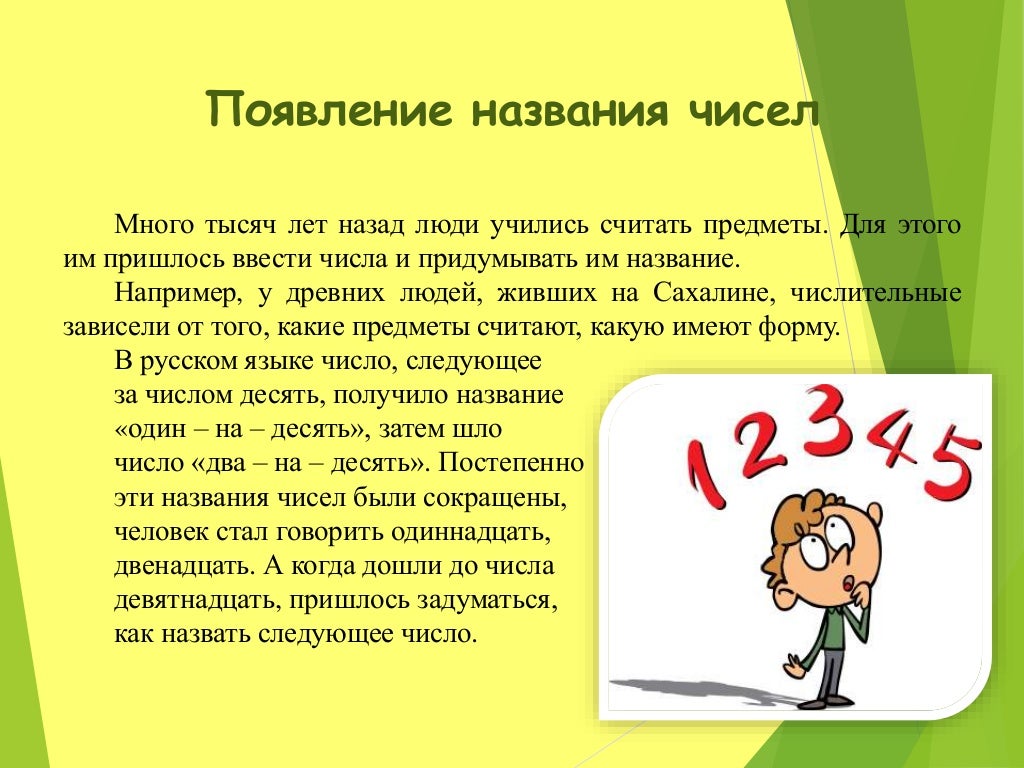 Появление названия чисел

Много тысяч лет назад люди учились считать предметы. Для этого им пришлось ввести числа и придумывать им название.

Например, у древних людей, живших на Сахалине, числительные зависели от того, какие предметы считают, какую имеют форму.

В русском языке число, следующее за числом десять, получило название «один – на – десять», затем шло число «два – на – десять». Постепенно эти названия чисел были сокращены, человек стал говорить одиннадцать, двенадцать. А когда дошли до числа девятнадцать, пришлось задуматься, как назвать следующее число.

1 2 3 4 5